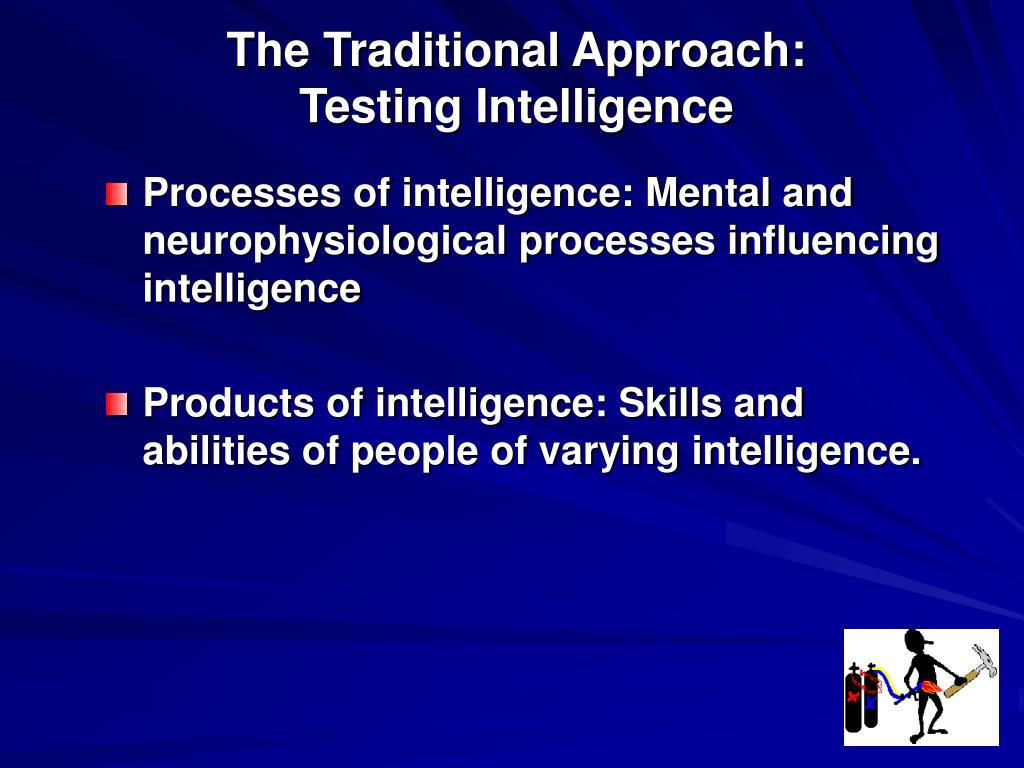 The Traditional Approach:
Testing Intelligence

Processes of intelligence: Mental and neurophysiological processes influencing intelligence

Products of intelligence: Skills and abilities of people of varying intelligence.